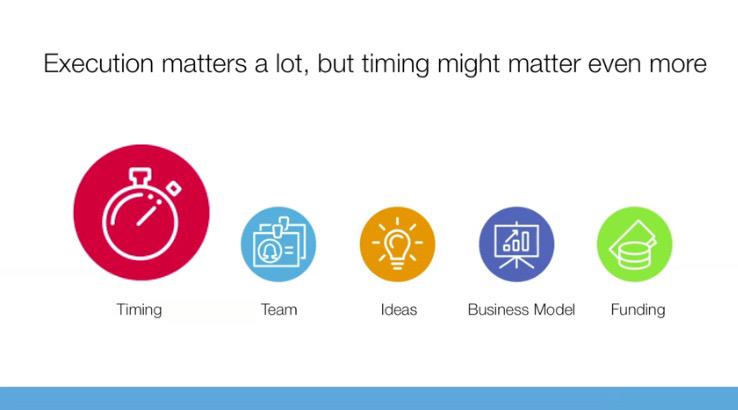 Execution matters a lot, but timing might matter even more

Timing

Team

Ideas

Business Model

Funding